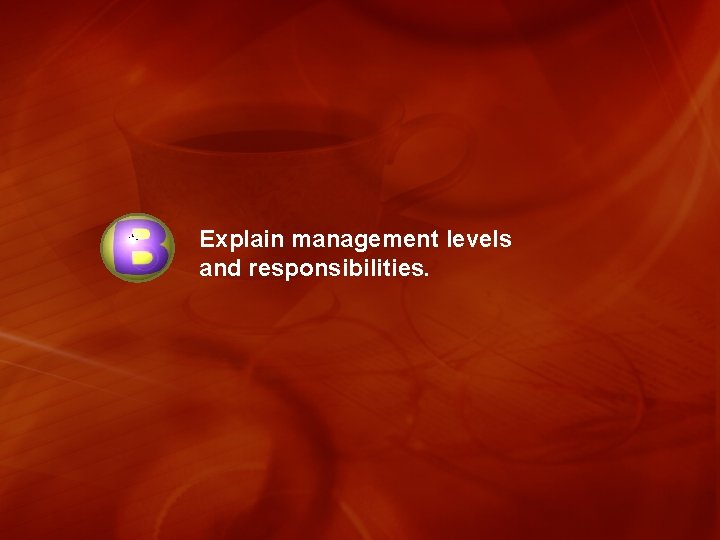 B

Explain management levels and responsibilities.